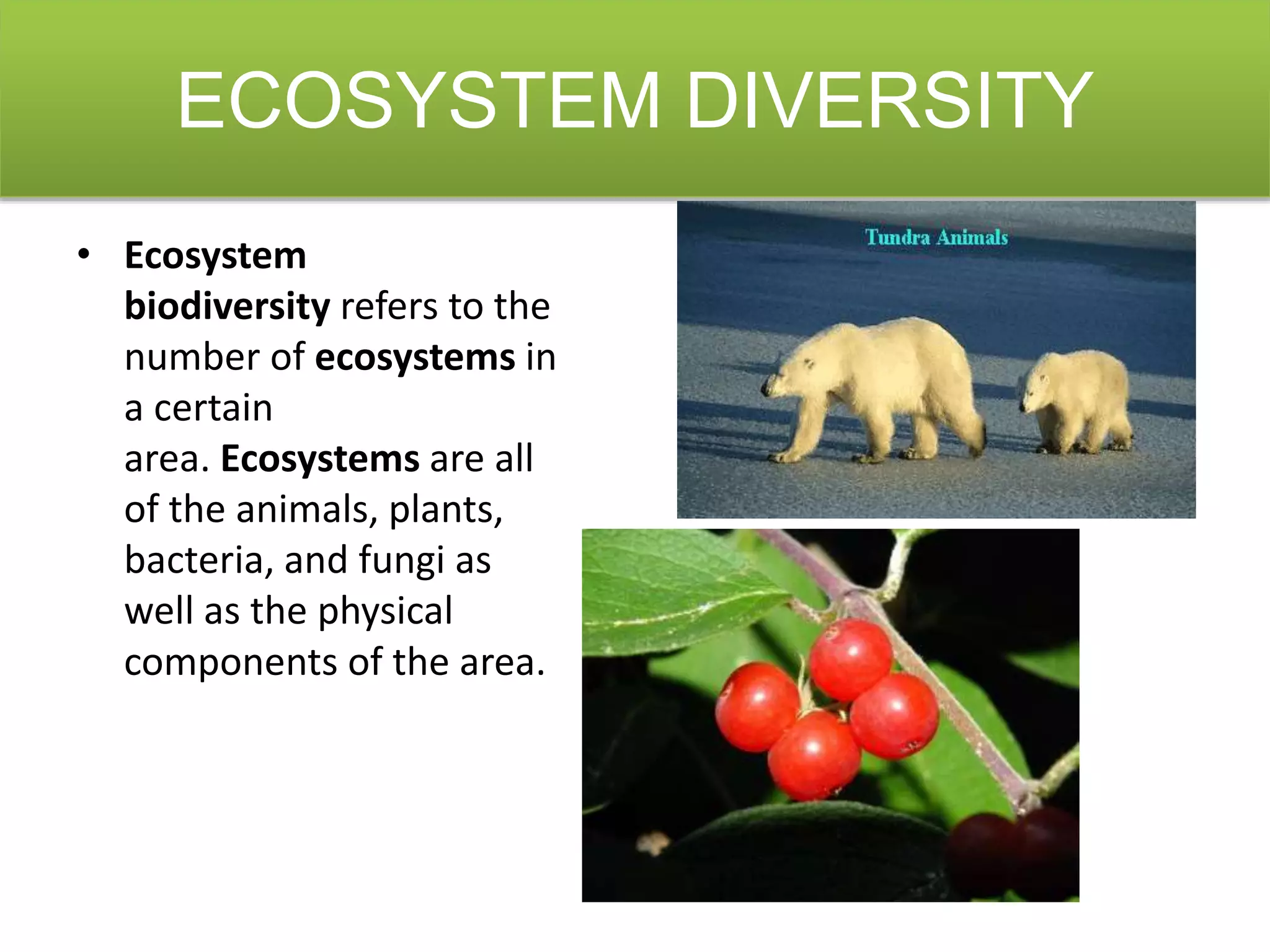 ECOSYSTEM DIVERSITY

• Ecosystem biodiversity refers to the number of ecosystems in a certain area. Ecosystems are all of the animals, plants, bacteria, and fungi as well as the physical components of the area.

Tundra Animals